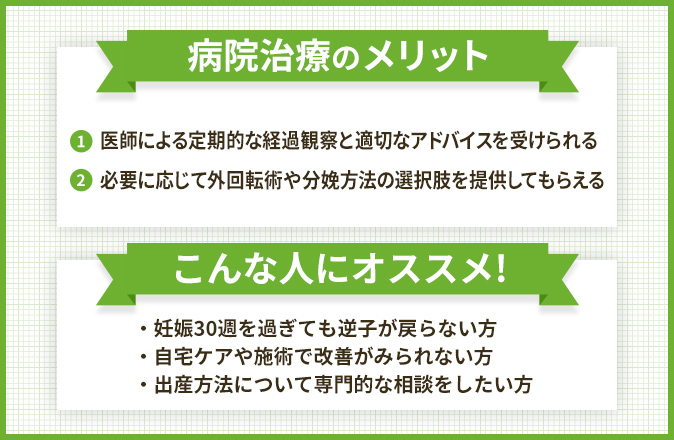 病院治療のメリット

1 医師による定期的な経過観察と適切なアドバイスを受けられる

2 必要に応じて外回転術や分娩方法の選択肢を提供してもらえる

こんな人にオススメ!

・妊娠30週を過ぎても逆子が戻らない方
・自宅ケアや施術で改善がみられない方
・出産方法について専門的な相談をしたい方